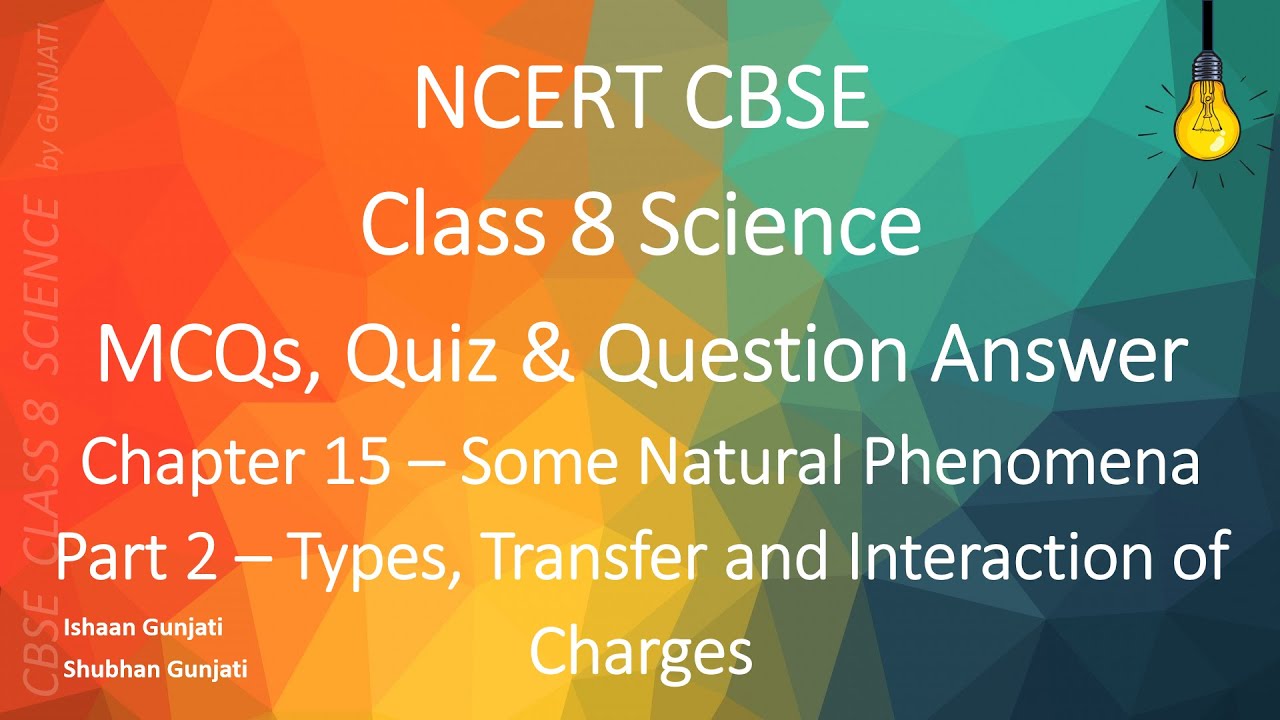 CBSE CLASS 8 SCIENCE by GUNJATI

NCERT CBSE

Class 8 Science

MCQs, Quiz & Question Answer

Chapter 15 – Some Natural Phenomena

Part 2 – Types, Transfer and Interaction of Charges

Ishaan Gunjati
Shubhan Gunjati